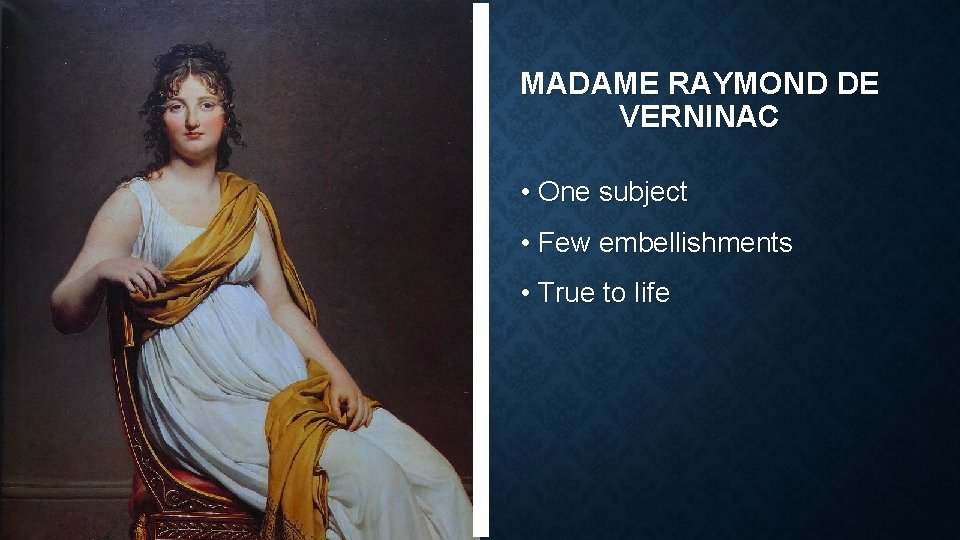 MADAME RAYMOND DE VERNINAC

• One subject
• Few embellishments
• True to life